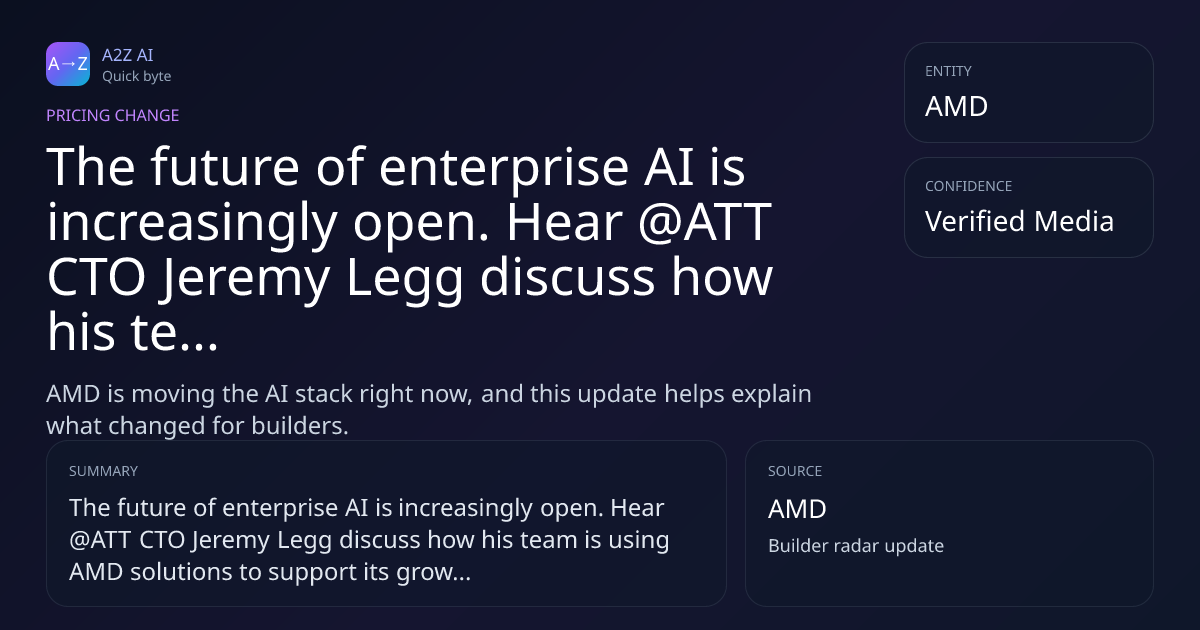 A→Z

A2Z AI
Quick byte

PRICING CHANGE

The future of enterprise AI is increasingly open. Hear @ATT CTO Jeremy Legg discuss how his te...

AMD is moving the AI stack right now, and this update helps explain what changed for builders.

ENTITY
AMD

CONFIDENCE
Verified Media

SUMMARY
The future of enterprise AI is increasingly open. Hear @ATT CTO Jeremy Legg discuss how his team is using AMD solutions to support its grow...

SOURCE
AMD
Builder radar update